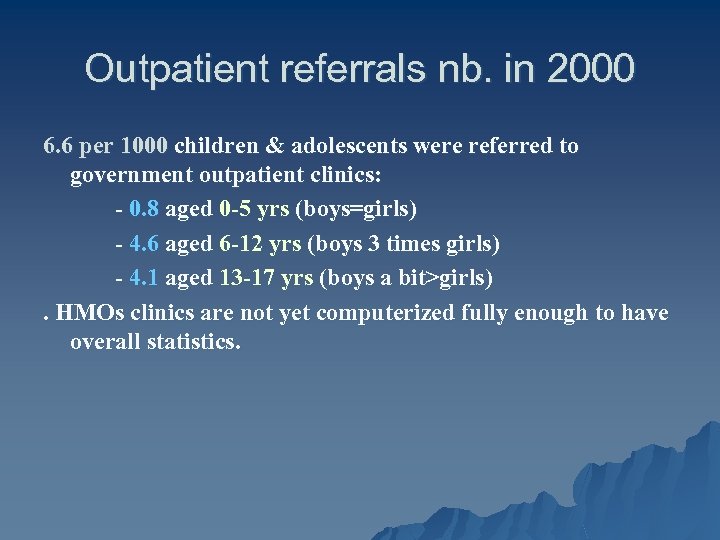 Outpatient referrals nb. in 2000

6.6 per 1000 children & adolescents were referred to government outpatient clinics:

- 0.8 aged 0-5 yrs (boys=girls)

- 4.6 aged 6-12 yrs (boys 3 times girls)

- 4.1 aged 13-17 yrs (boys a bit>girls)

. HMOs clinics are not yet computerized fully enough to have overall statistics.